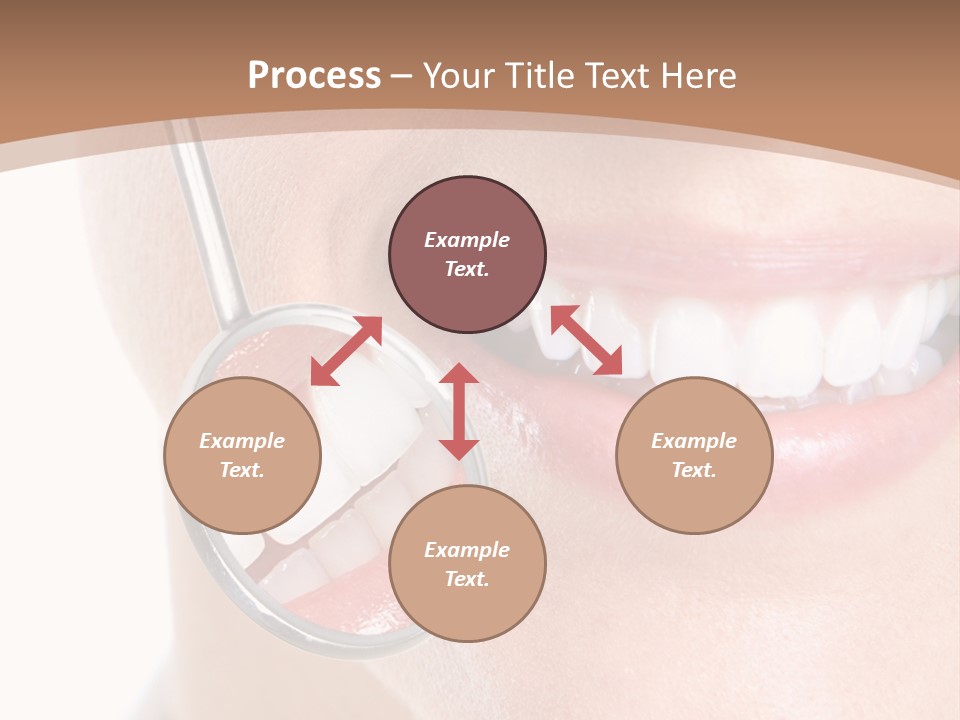 Process – Your Title Text Here

Example Text.

Example Text.

Example Text.

Example Text.